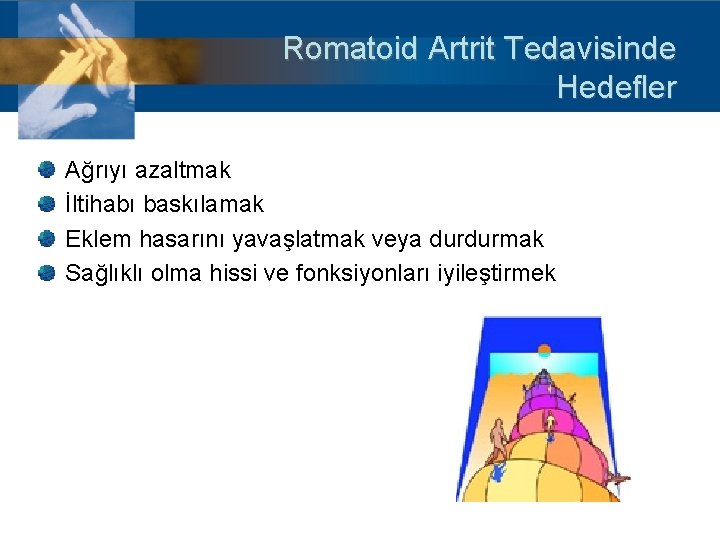 Romatoid Artrit Tedavisinde Hedefler

Ağrıyı azaltmak
İltihabı baskılamak
Eklem hasarını yavaşlatmak veya durdurmak
Sağlıklı olma hissi ve fonksiyonları iyileştirmek